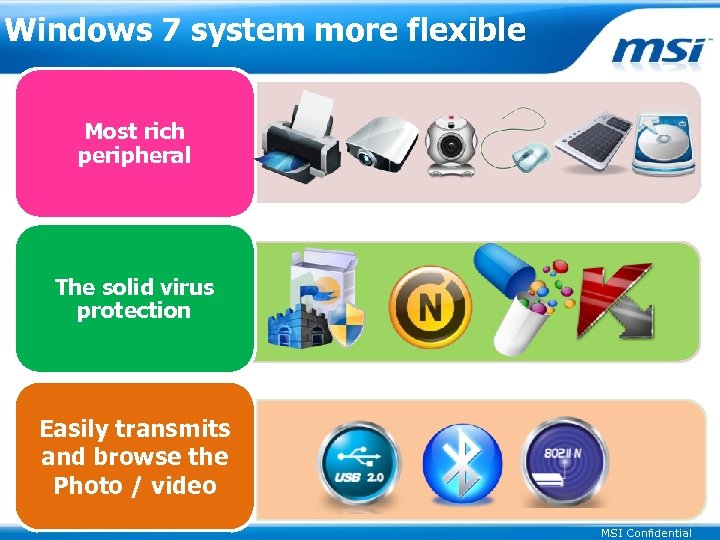 Windows 7 system more flexible

msi

Most rich peripheral

The solid virus protection

N

Easily transmits and browse the Photo / video

USB 2.0

802.11 N

MSI Confidential